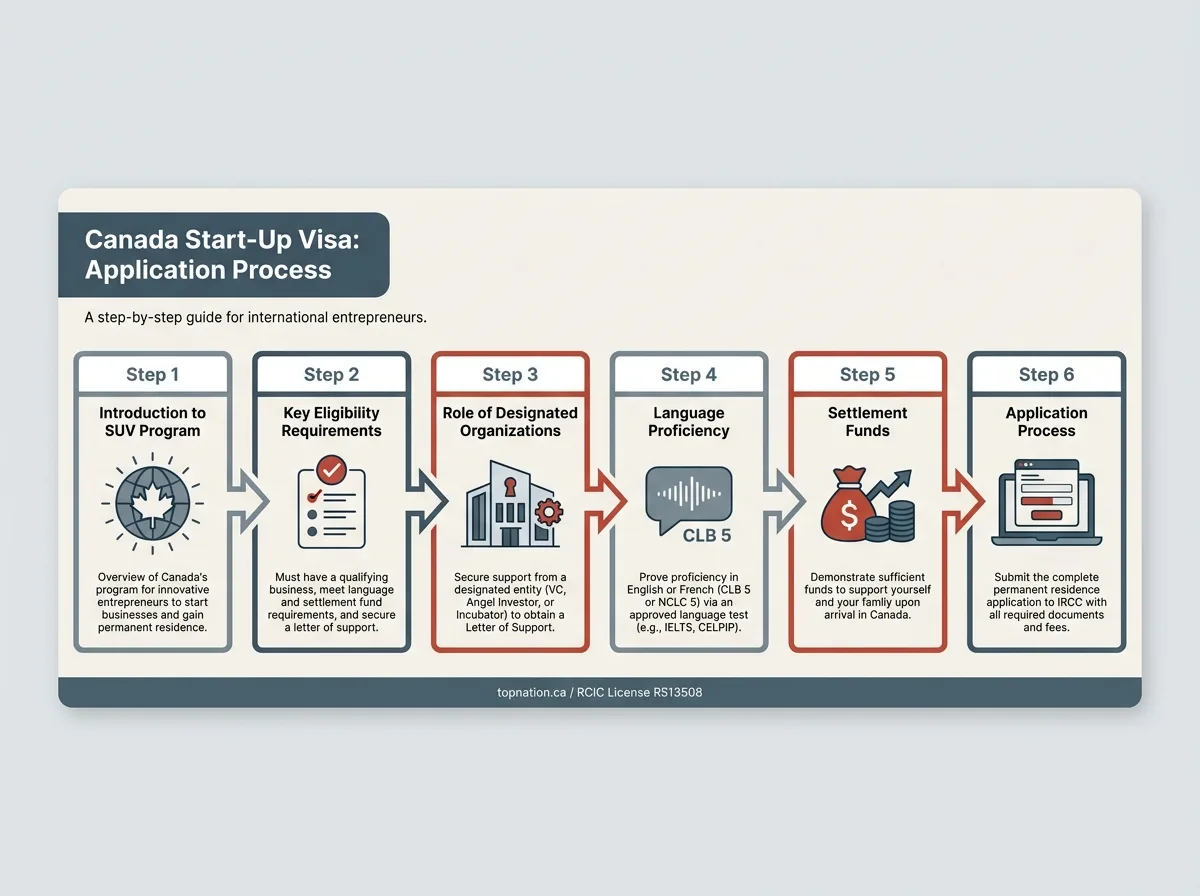 Canada Start-Up Visa: Application Process

A step-by-step guide for international entrepreneurs.

Step 1

Introduction to SUV Program

Overview of Canada's program for innovative entrepreneurs to start businesses and gain permanent residence.

Step 2

Key Eligibility Requirements

Must have a qualifying business, meet language and settlement fund requirements, and secure a letter of support.

Step 3

Role of Designated Organizations

Secure support from a designated entity (VC, Angel Investor, or Incubator) to obtain a Letter of Support.

Step 4

Language Proficiency

CLB 5

Prove proficiency in English or French (CLB 5 or NCLC 5) via an approved language test (e.g., IELTS, CELPIP).

Step 5

Settlement Funds

$

Demonstrate sufficient funds to support yourself and your family upon arrival in Canada.

Step 6

Application Process

Submit the complete permanent residence application to IRCC with all required documents and fees.

topnation.ca / RCIC License RS13508